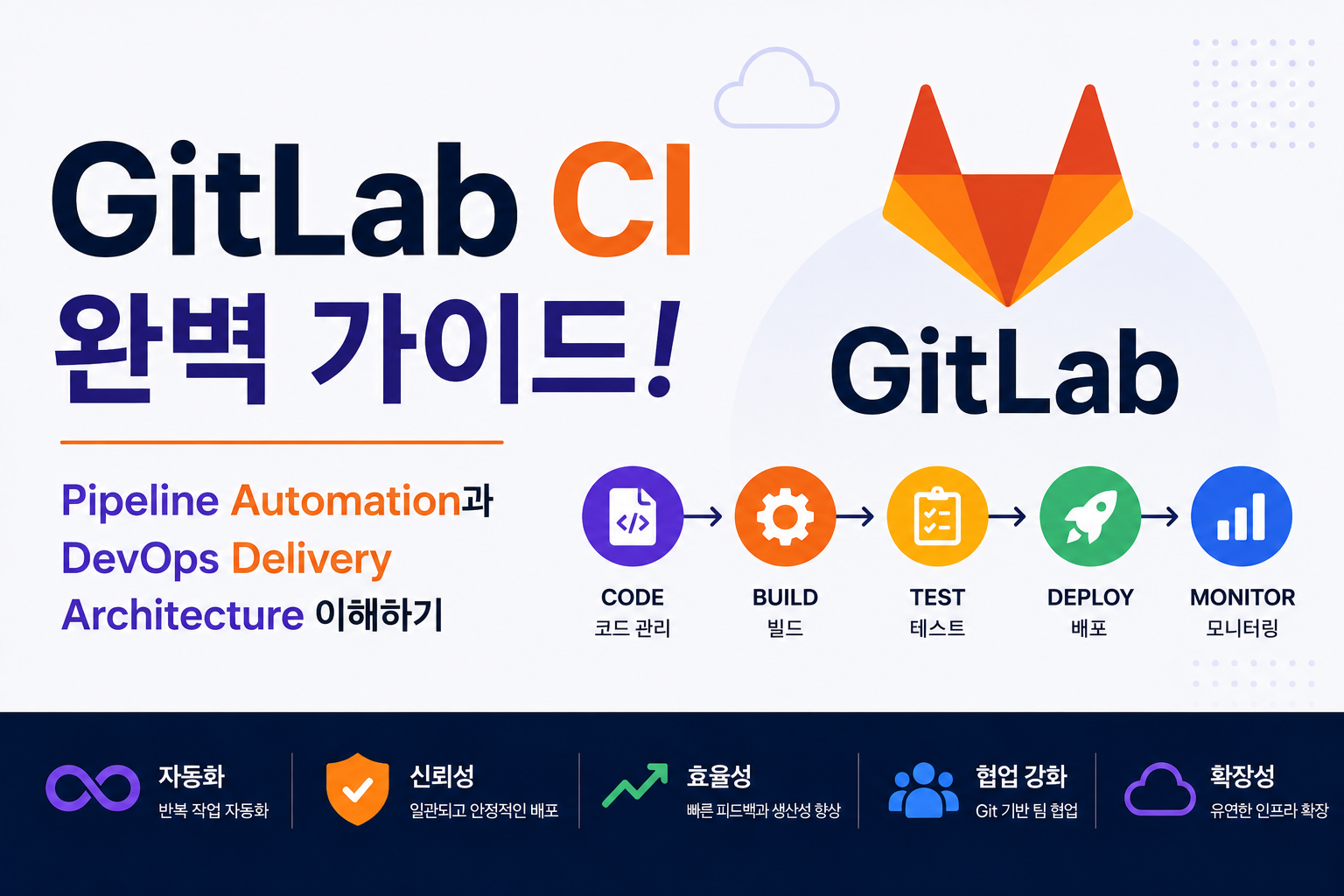 GitLab CI
완벽 가이드!

Pipeline Automation과
DevOps Delivery
Architecture 이해하기

GitLab

CODE
코드 관리

BUILD
빌드

TEST
테스트

DEPLOY
배포

MONITOR
모니터링

자동화
반복 작업 자동화

신뢰성
일관되고 안정적인 배포

효율성
빠른 피드백과 생산성 향상

협업 강화
Git 기반 팀 협업

확장성
유연한 인프라 확장